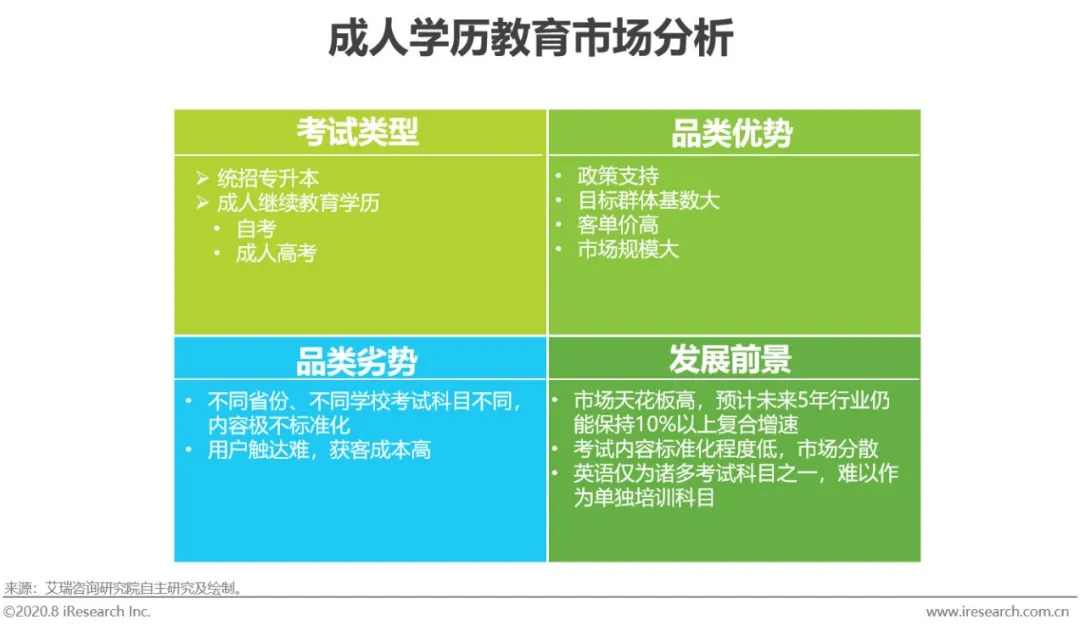 成人学历教育市场分析

考试类型

➢ 统招专升本
➢ 成人继续教育学历
• 自考
• 成人高考

品类优势

• 政策支持
• 目标群体基数大
• 客单价高
• 市场规模大

品类劣势

• 不同省份、不同学校考试科目不同，内容极不标准化
• 用户触达难，获客成本高

发展前景

• 市场天花板高，预计未来5年行业仍能保持10%以上复合增速
• 考试内容标准化程度低，市场分散
• 英语仅为诸多考试科目之一，难以作为单独培训科目

来源：艾瑞咨询研究院自主研究及绘制。

©2020.8 iResearch Inc.

www.iresearch.com.cn